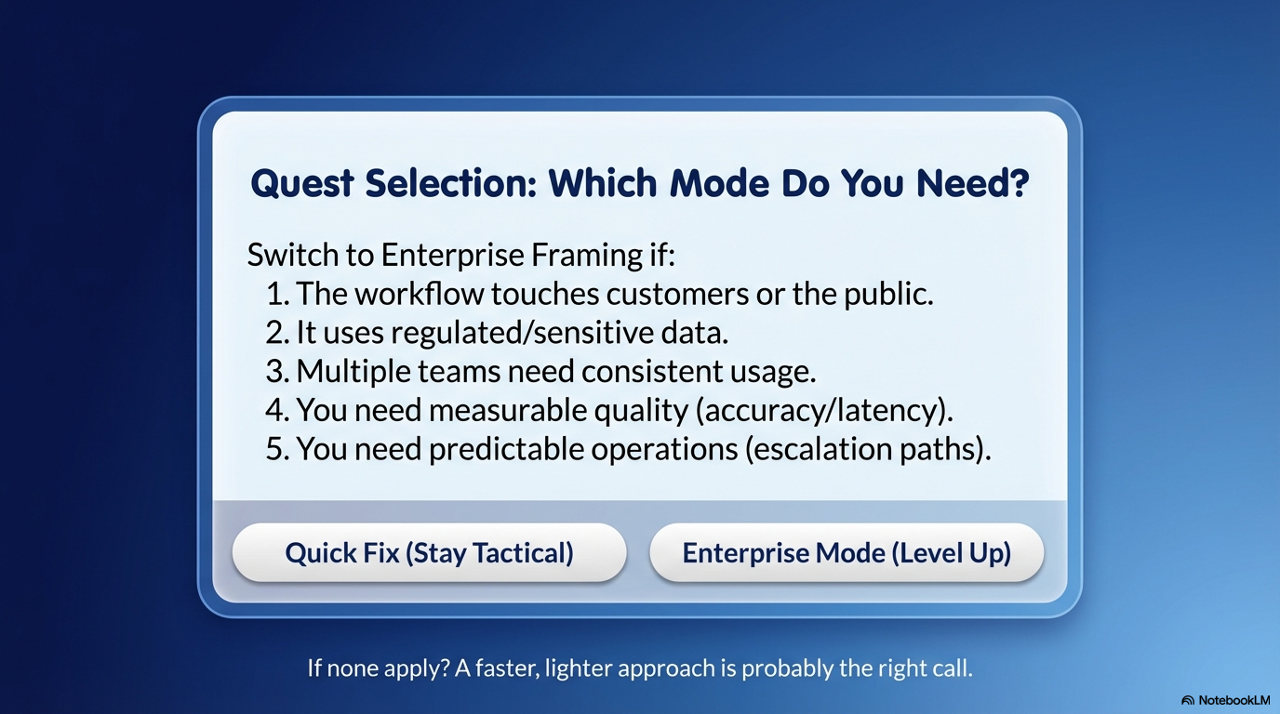 Quest Selection: Which Mode Do You Need?

Switch to Enterprise Framing if:
1. The workflow touches customers or the public.
2. It uses regulated/sensitive data.
3. Multiple teams need consistent usage.
4. You need measurable quality (accuracy/latency).
5. You need predictable operations (escalation paths).

Quick Fix (Stay Tactical)

Enterprise Mode (Level Up)

If none apply? A faster, lighter approach is probably the right call.

NotebookLM